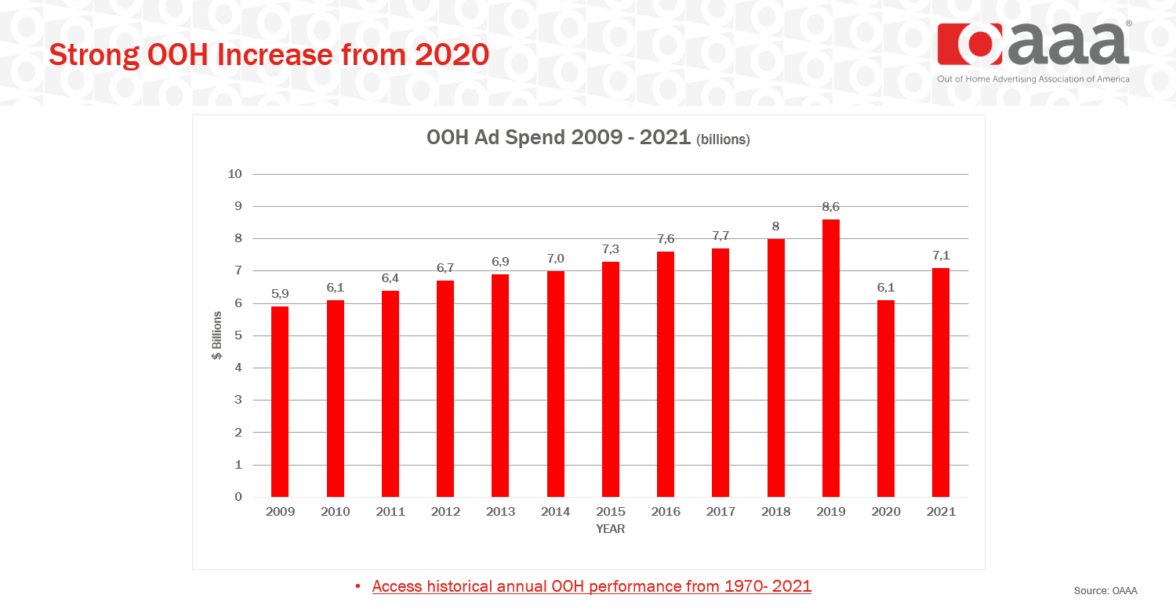 Strong OOH Increase from 2020

oaaa®
Out of Home Advertising Association of America

OOH Ad Spend 2009 - 2021 (billions)

$ Billions

10
9
8
7
6
5
4
3
2
1
0

5,9 6,1 6,4 6,7 6,9 7,0 7,3 7,6 7,7 8 8,6 6,1 7,1

2009 2010 2011 2012 2013 2014 2015 2016 2017 2018 2019 2020 2021
YEAR

• Access historical annual OOH performance from 1970- 2021

Source: OAAA